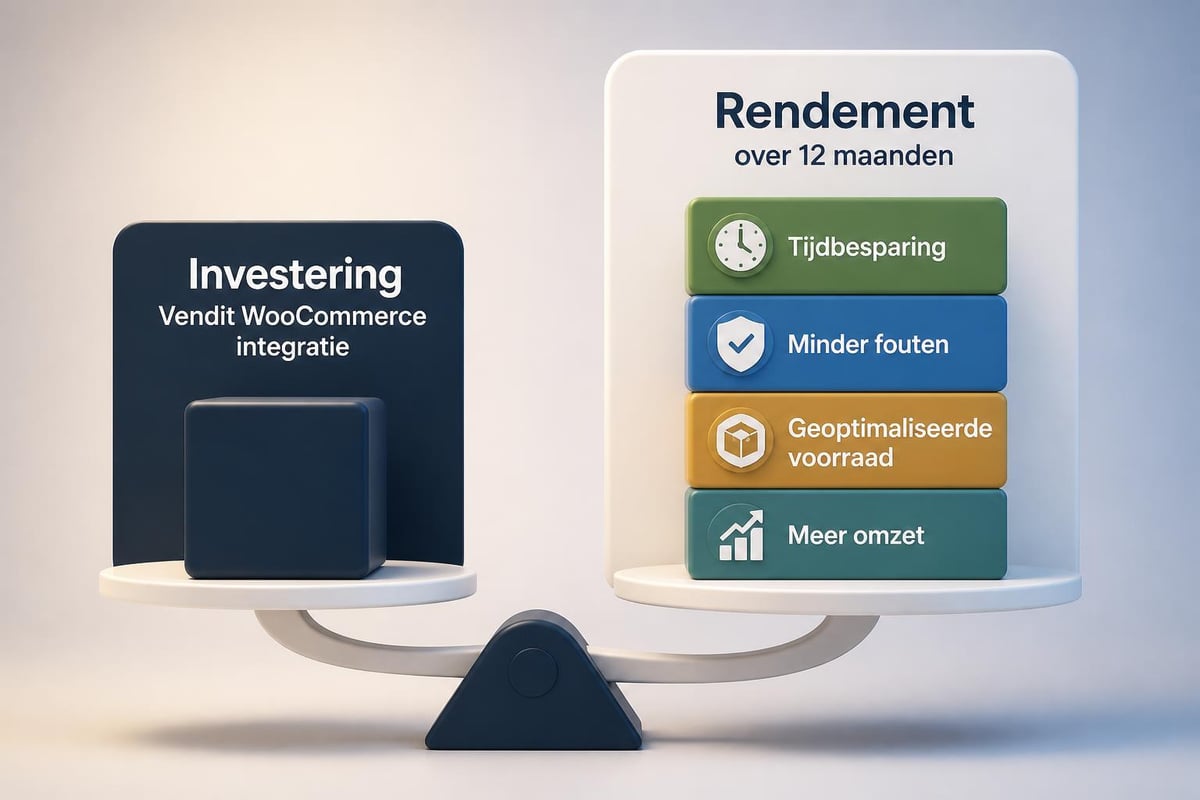 Investering
Vendit WooCommerce integratie

Rendement
over 12 maanden

Tijdbesparing

Minder fouten

Geoptimaliseerde voorraad

Meer omzet